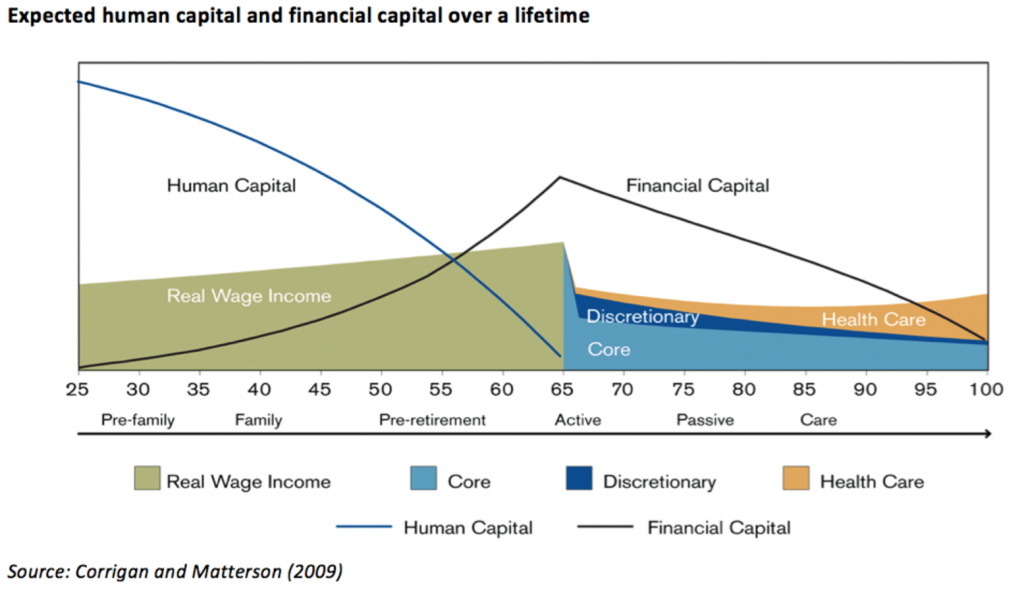 Expected human capital and financial capital over a lifetime

Human Capital

Financial Capital

Real Wage Income

Discretionary

Health Care

Core

25 30 35 40 45 50 55 60 65 70 75 80 85 90 95 100

Pre-family Family Pre-retirement Active Passive Care

Real Wage Income Core Discretionary Health Care

Human Capital Financial Capital

Source: Corrigan and Matterson (2009)